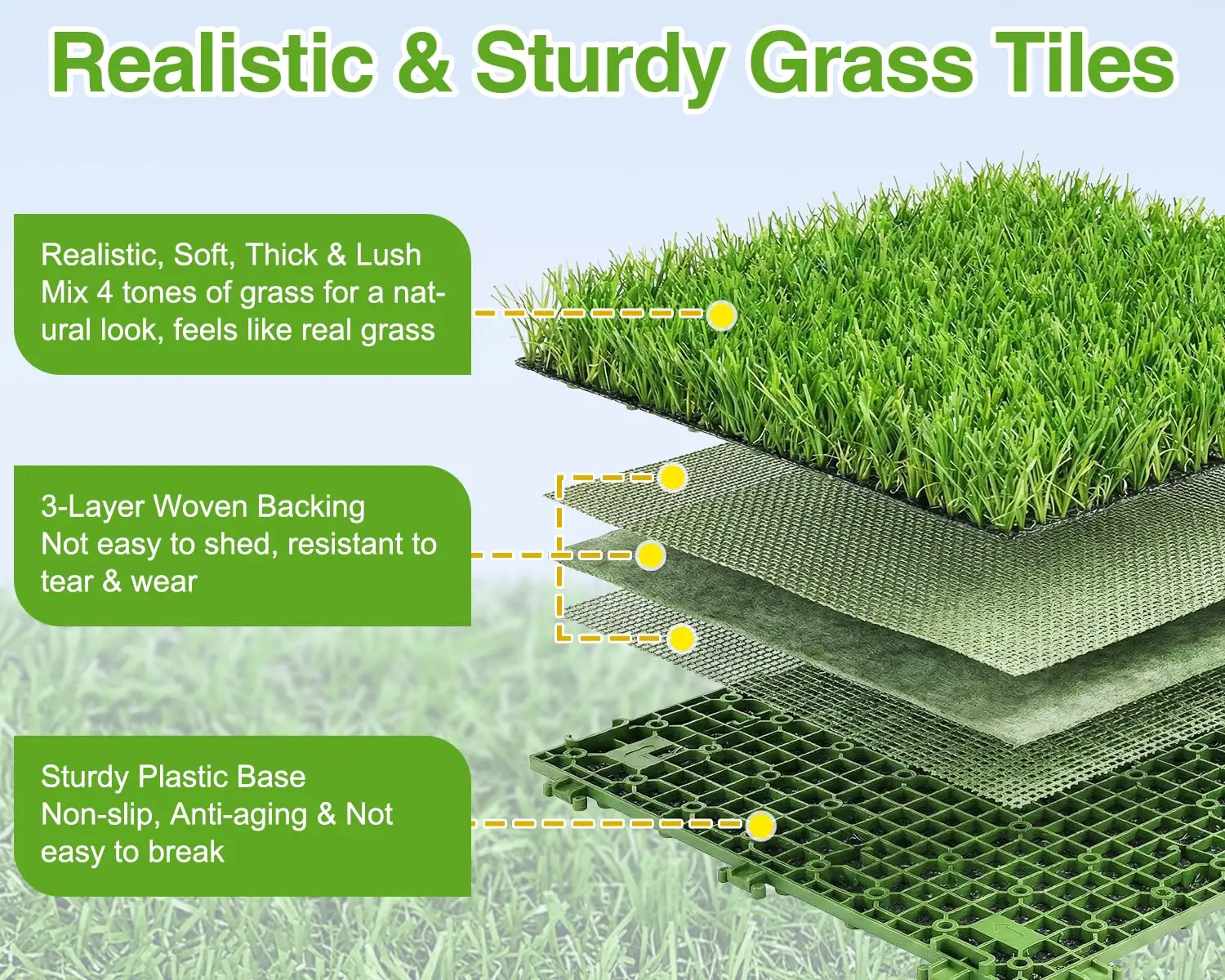 Realistic & Sturdy Grass Tiles

Realistic, Soft, Thick & Lush
Mix 4 tones of grass for a natural look, feels like real grass

3-Layer Woven Backing
Not easy to shed, resistant to tear & wear

Sturdy Plastic Base
Non-slip, Anti-aging & Not easy to break